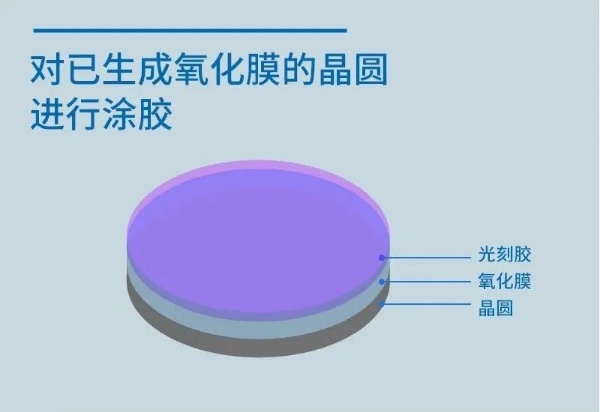 对已生成氧化膜的晶圆进行涂胶

光刻胶
氧化膜
晶圆